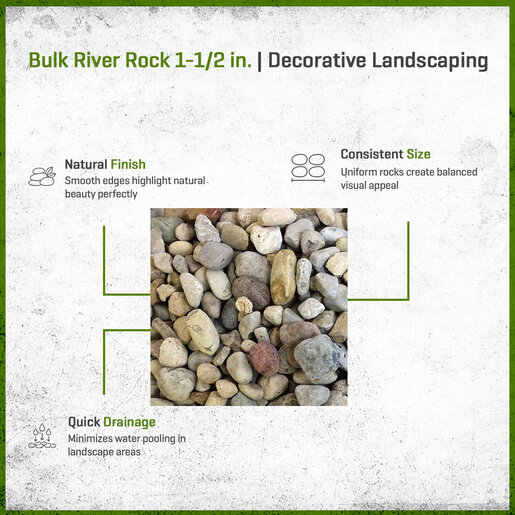 Bulk River Rock 1-1/2 in. | Decorative Landscaping

Natural Finish
Smooth edges highlight natural beauty perfectly

Consistent Size
Uniform rocks create balanced visual appeal

Quick Drainage
Minimizes water pooling in landscape areas